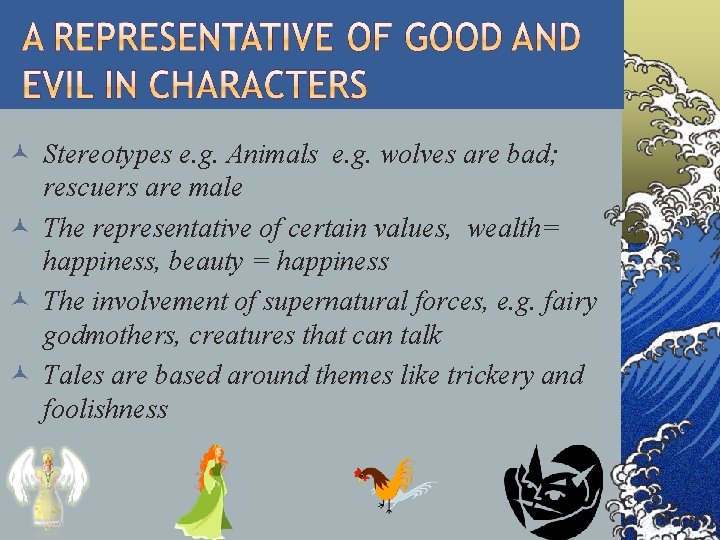 A REPRESENTATIVE OF GOOD AND EVIL IN CHARACTERS

Stereotypes e.g. Animals e.g. wolves are bad; rescuers are male

The representative of certain values, wealth= happiness, beauty = happiness

The involvement of supernatural forces, e.g. fairy godmothers, creatures that can talk

Tales are based around themes like trickery and foolishness